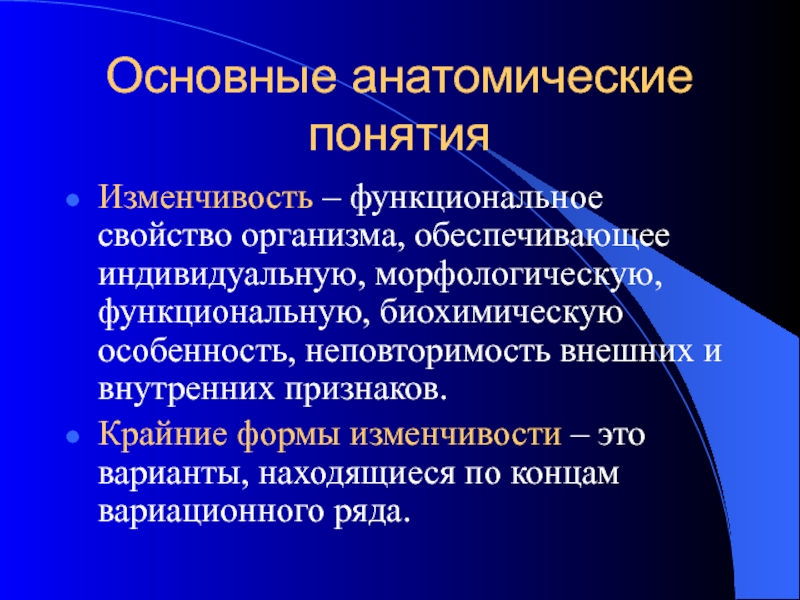 Основные анатомические понятия

Изменчивость – функциональное свойство организма, обеспечивающее индивидуальную, морфологическую, функциональную, биохимическую особенность, неповторимость внешних и внутренних признаков.

Крайние формы изменчивости – это варианты, находящиеся по концам вариационного ряда.